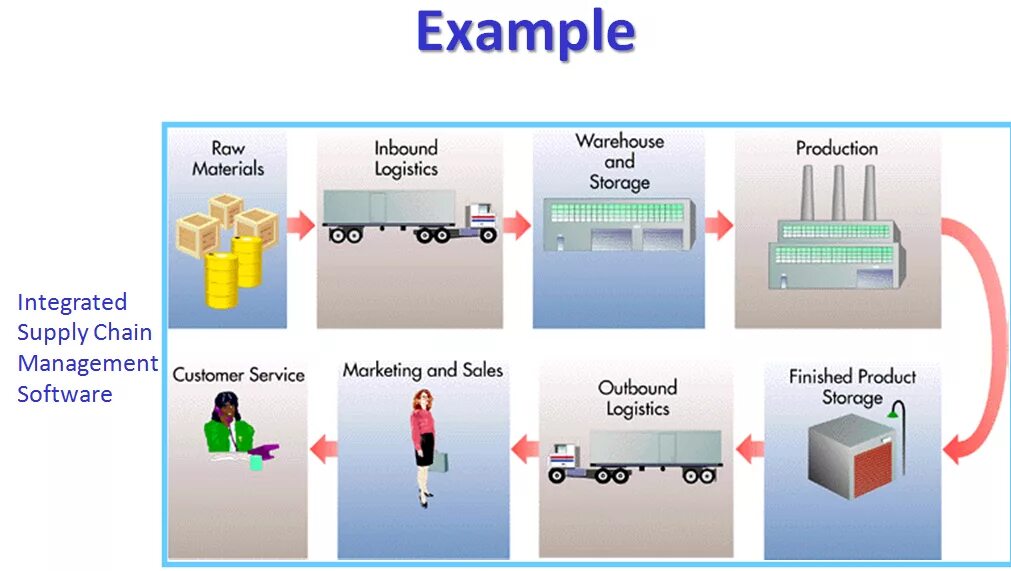 Example

Integrated Supply Chain Management Software

Raw Materials

Inbound Logistics

Warehouse and Storage

Production

Finished Product Storage

Outbound Logistics

Marketing and Sales

Customer Service